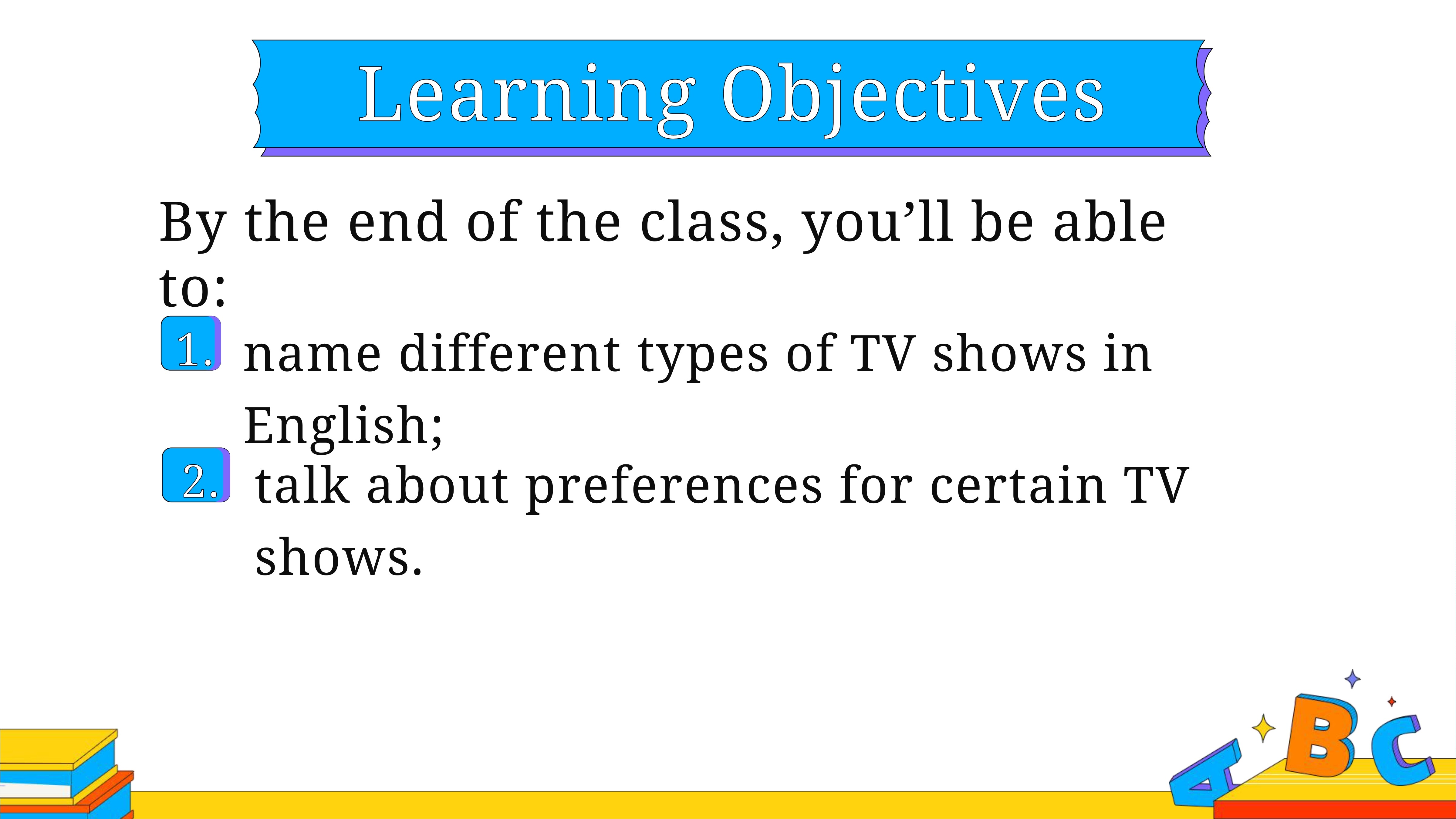 Learning Objectives

By the end of the class, you’ll be able to:

1. name different types of TV shows in English;

2. talk about preferences for certain TV shows.

A B C